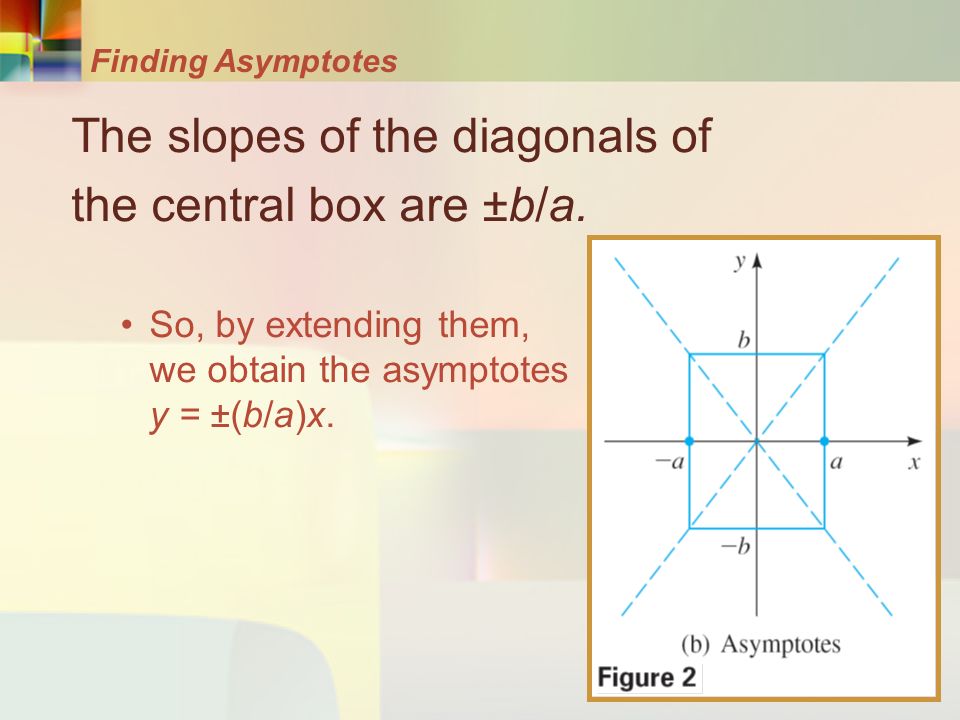 Finding Asymptotes

The slopes of the diagonals of the central box are $\pm b/a$.

• So, by extending them, we obtain the asymptotes $y = \pm(b/a)x$.

$y$
$b$
$-a$
$a$
$x$
$-b$
(b) Asymptotes
Figure 2